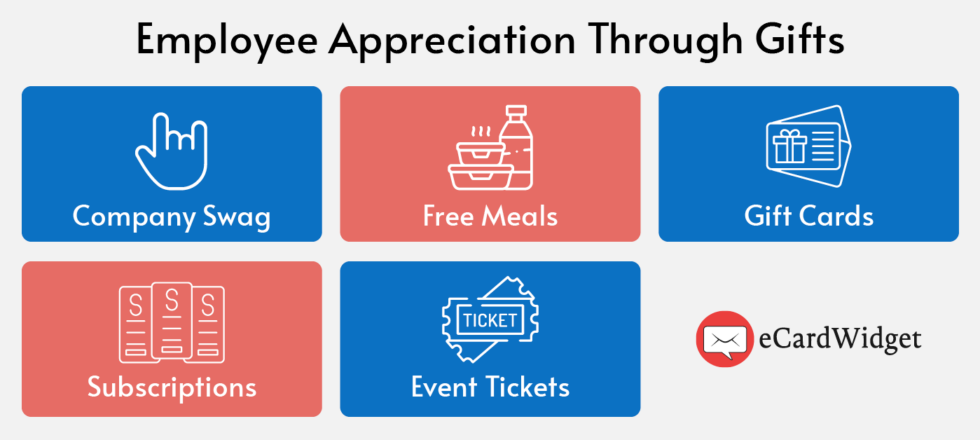 Employee Appreciation Through Gifts

Company Swag

Free Meals

Gift Cards

$ $ $

Subscriptions

TICKET

Event Tickets

eCardWidget